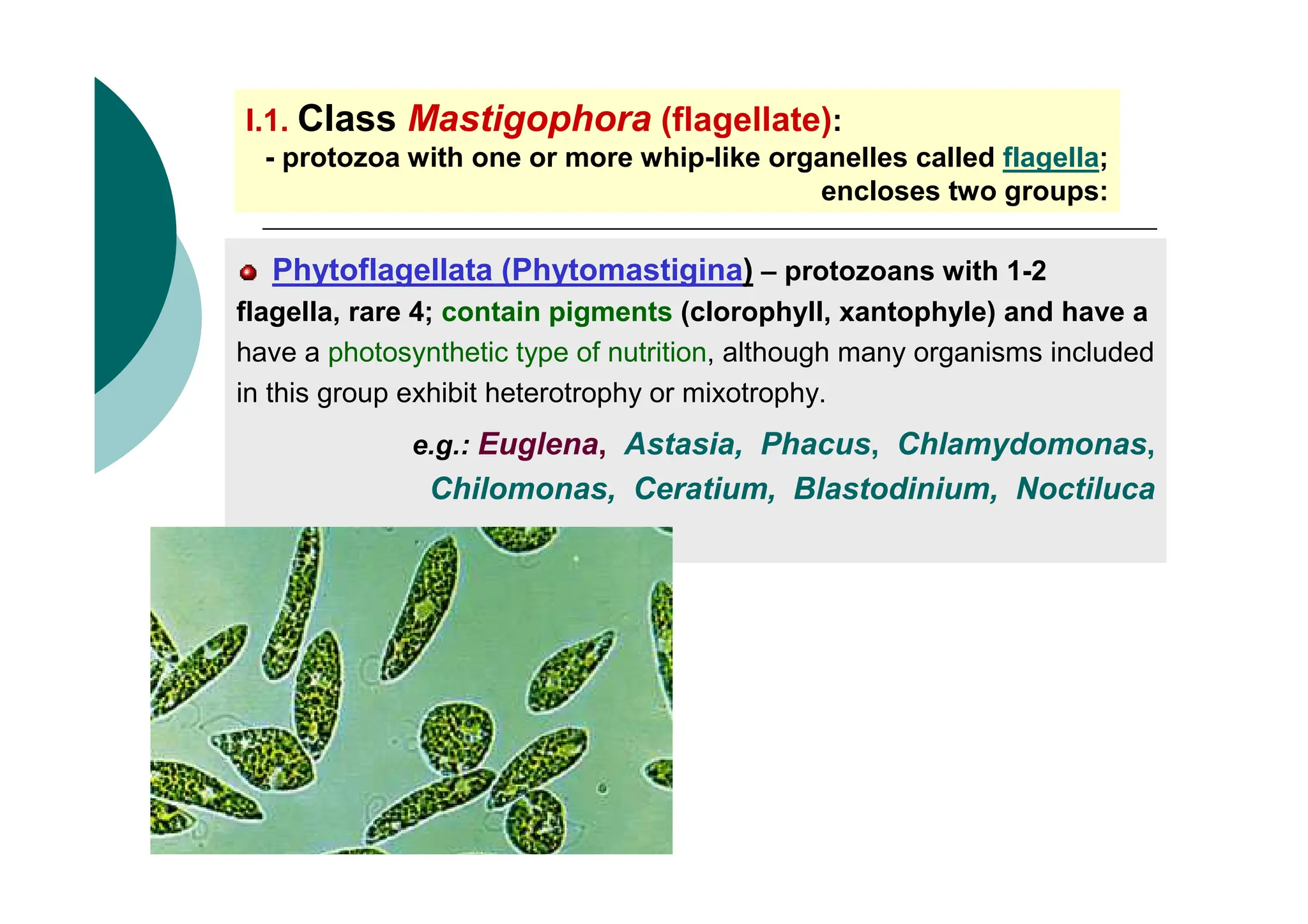 I.1. Class Mastigophora (flagellate):

- protozoa with one or more whip-like organelles called flagella; encloses two groups:

Phytoflagellata (Phytomastigina) – protozoans with 1-2 flagella, rare 4; contain pigments (clorophyll, xantophyle) and have a have a photosynthetic type of nutrition, although many organisms included in this group exhibit heterotrophy or mixotrophy.

e.g.: Euglena, Astasia, Phacus, Chlamydomonas, Chilomonas, Ceratium, Blastodinium, Noctiluca